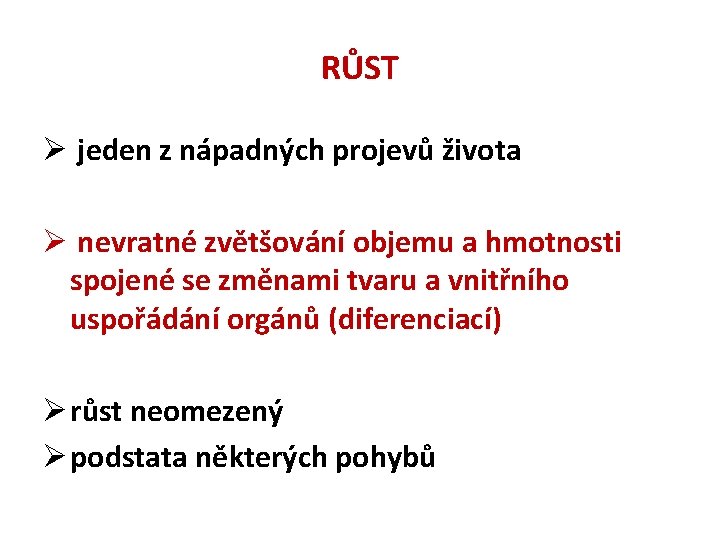 RŮST

➢ jeden z nápadných projevů života

➢ nevratné zvětšování objemu a hmotnosti spojené se změnami tvaru a vnitřního uspořádání orgánů (diferenciací)

➢ růst neomezený

➢ podstata některých pohybů